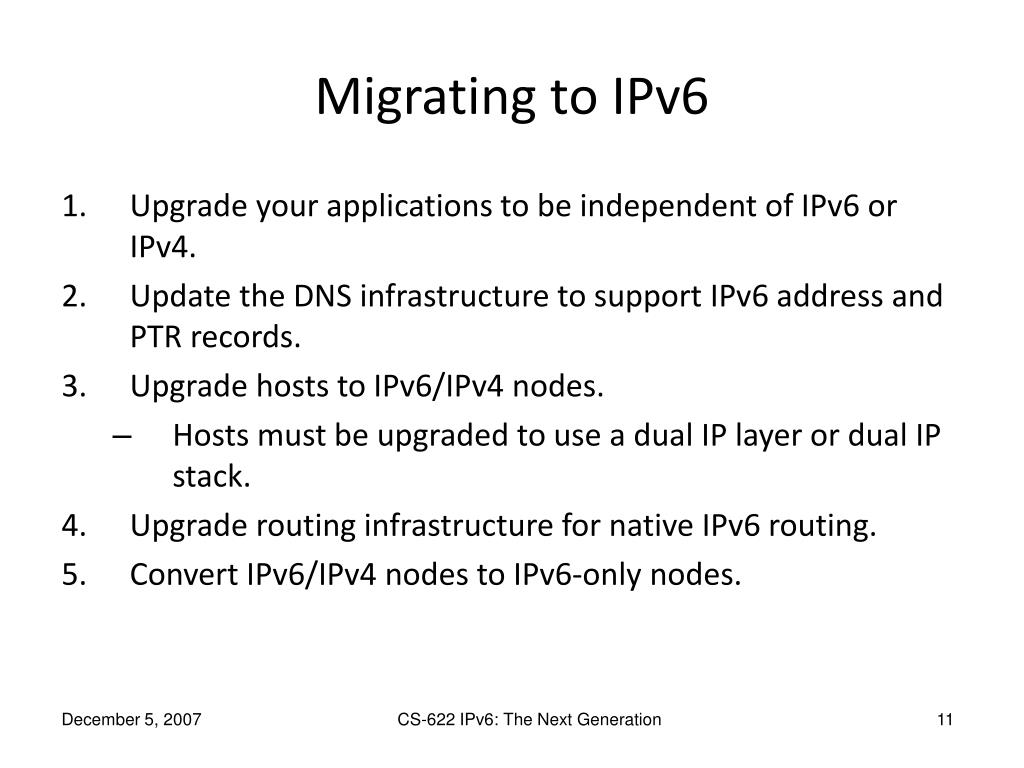 Migrating to IPv6

1. Upgrade your applications to be independent of IPv6 or IPv4.
2. Update the DNS infrastructure to support IPv6 address and PTR records.
3. Upgrade hosts to IPv6/IPv4 nodes.
– Hosts must be upgraded to use a dual IP layer or dual IP stack.
4. Upgrade routing infrastructure for native IPv6 routing.
5. Convert IPv6/IPv4 nodes to IPv6-only nodes.

December 5, 2007

CS-622 IPv6: The Next Generation

11